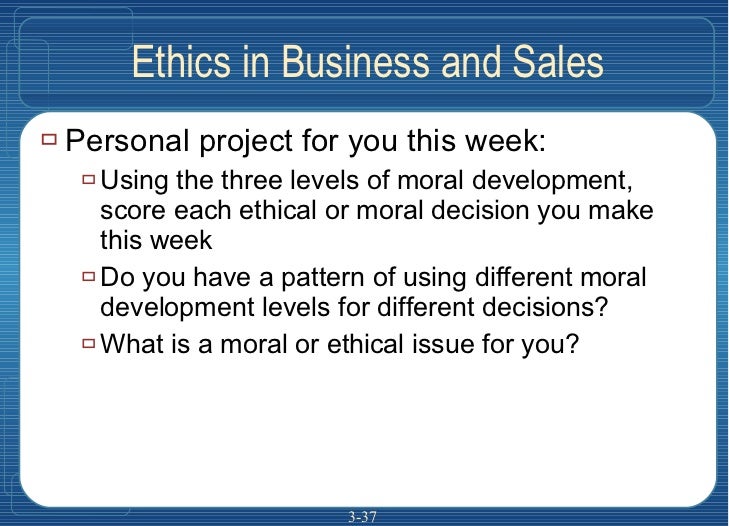 Ethics in Business and Sales

Personal project for you this week:

Using the three levels of moral development, score each ethical or moral decision you make this week

Do you have a pattern of using different moral development levels for different decisions?

What is a moral or ethical issue for you?

3-37